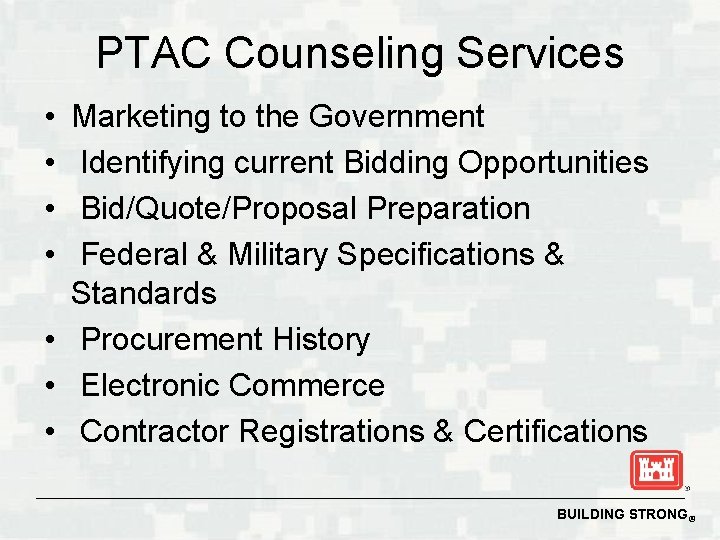 PTAC Counseling Services

• Marketing to the Government
• Identifying current Bidding Opportunities
• Bid/Quote/Proposal Preparation
• Federal & Military Specifications & Standards
• Procurement History
• Electronic Commerce
• Contractor Registrations & Certifications

BUILDING STRONG®